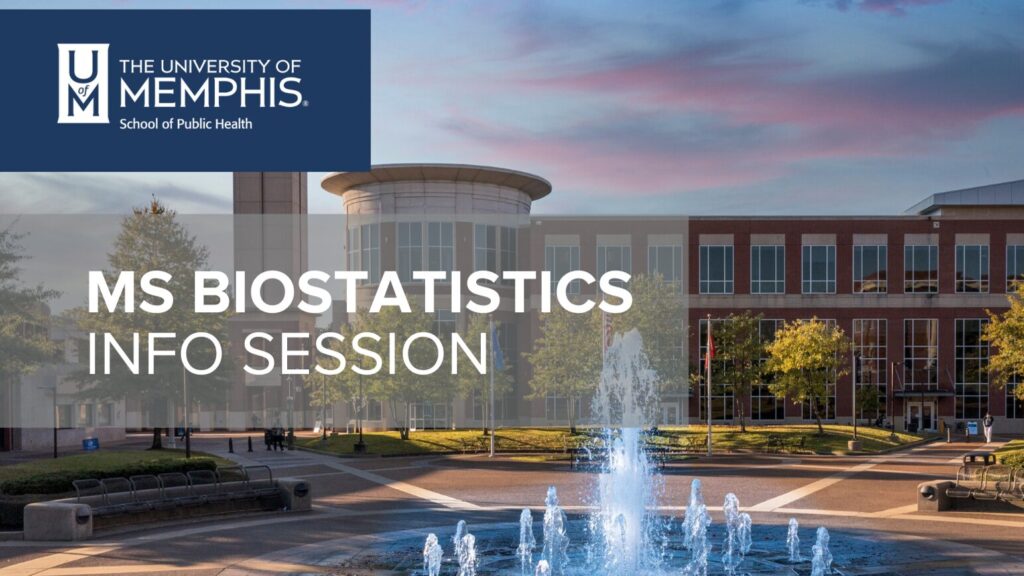 U of M
THE UNIVERSITY OF
MEMPHIS.
School of Public Health

MS BIOSTATISTICS
INFO SESSION